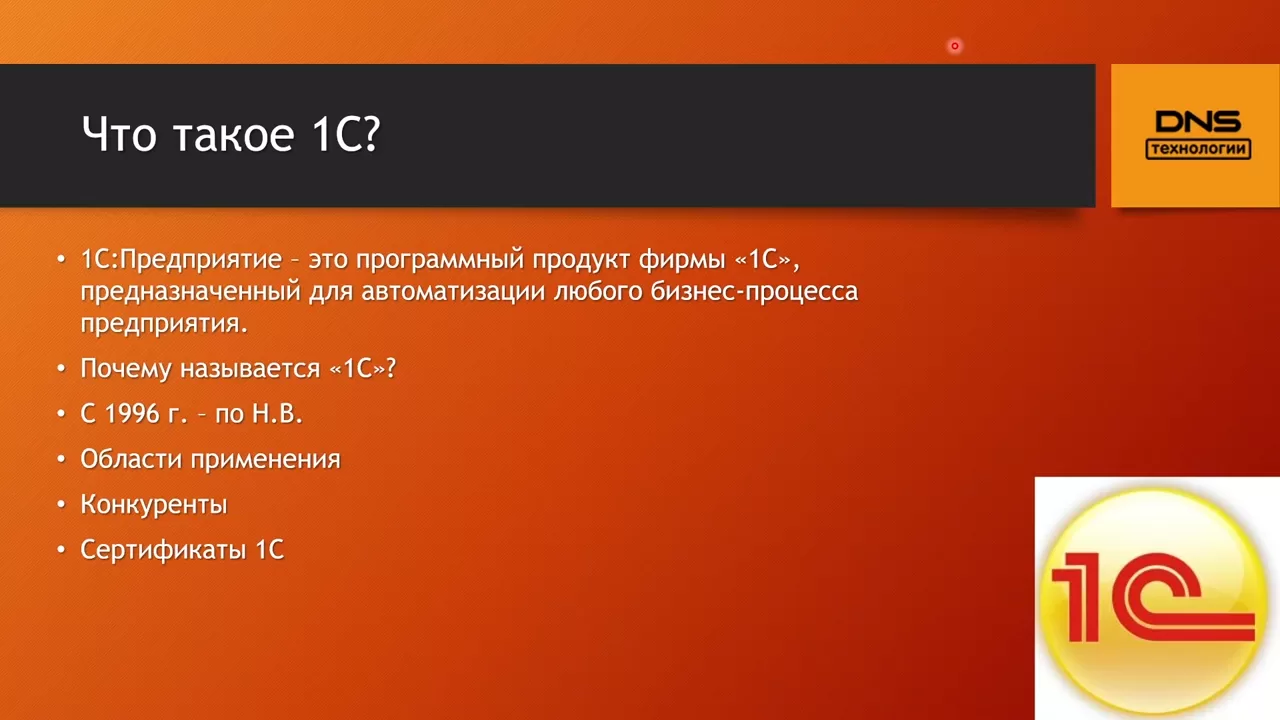 Что такое 1С?

DNS
технологии

• 1С:Предприятие – это программный продукт фирмы «1С», предназначенный для автоматизации любого бизнес-процесса предприятия.

• Почему называется «1С»?

• С 1996 г. – по Н.В.

• Области применения

• Конкуренты

• Сертификаты 1С

1С